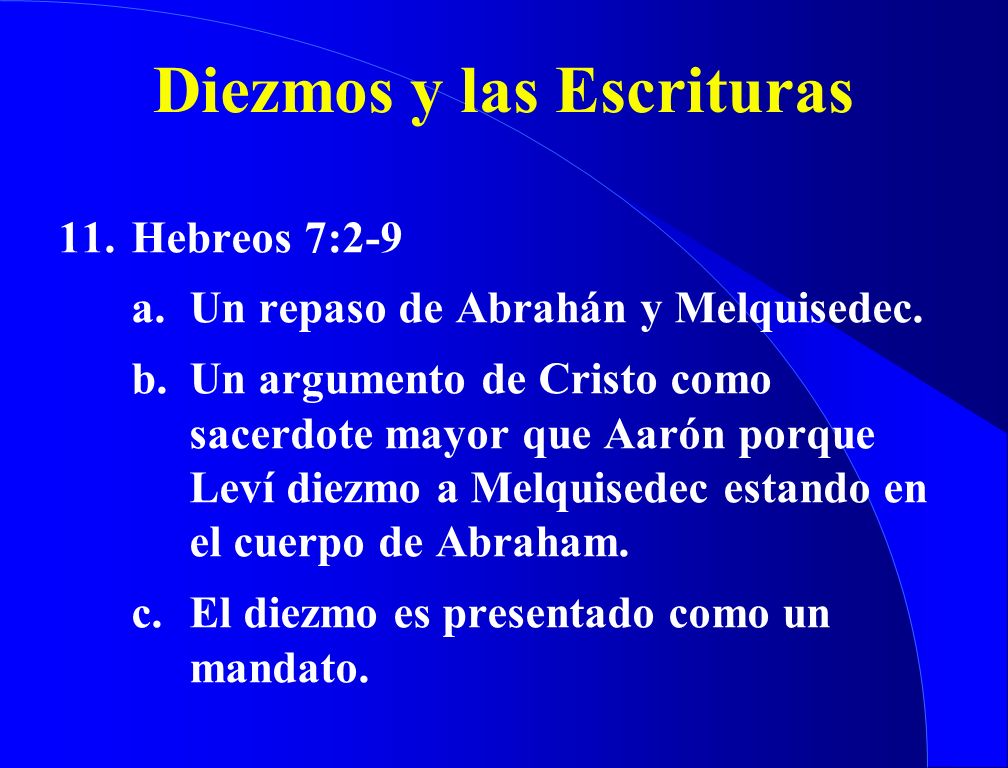 Diezmos y las Escrituras

11. Hebreos 7:2-9

a. Un repaso de Abrahán y Melquisedec.

b. Un argumento de Cristo como sacerdote mayor que Aarón porque Leví diezmo a Melquisedec estando en el cuerpo de Abraham.

c. El diezmo es presentado como un mandato.